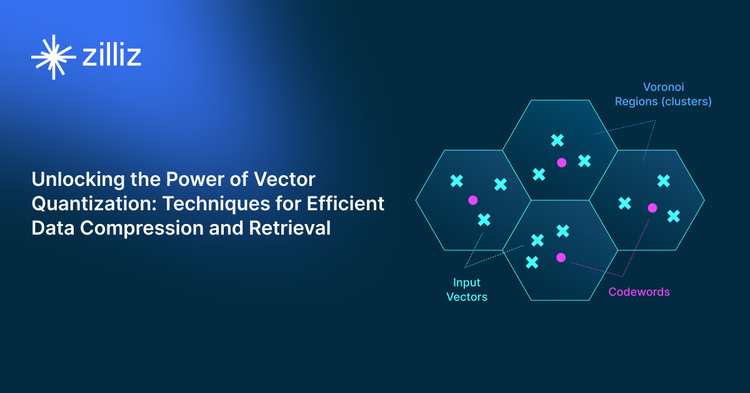 zilliz

Unlocking the Power of Vector Quantization: Techniques for Efficient Data Compression and Retrieval

Voronoi Regions (clusters)

Input Vectors

Codewords